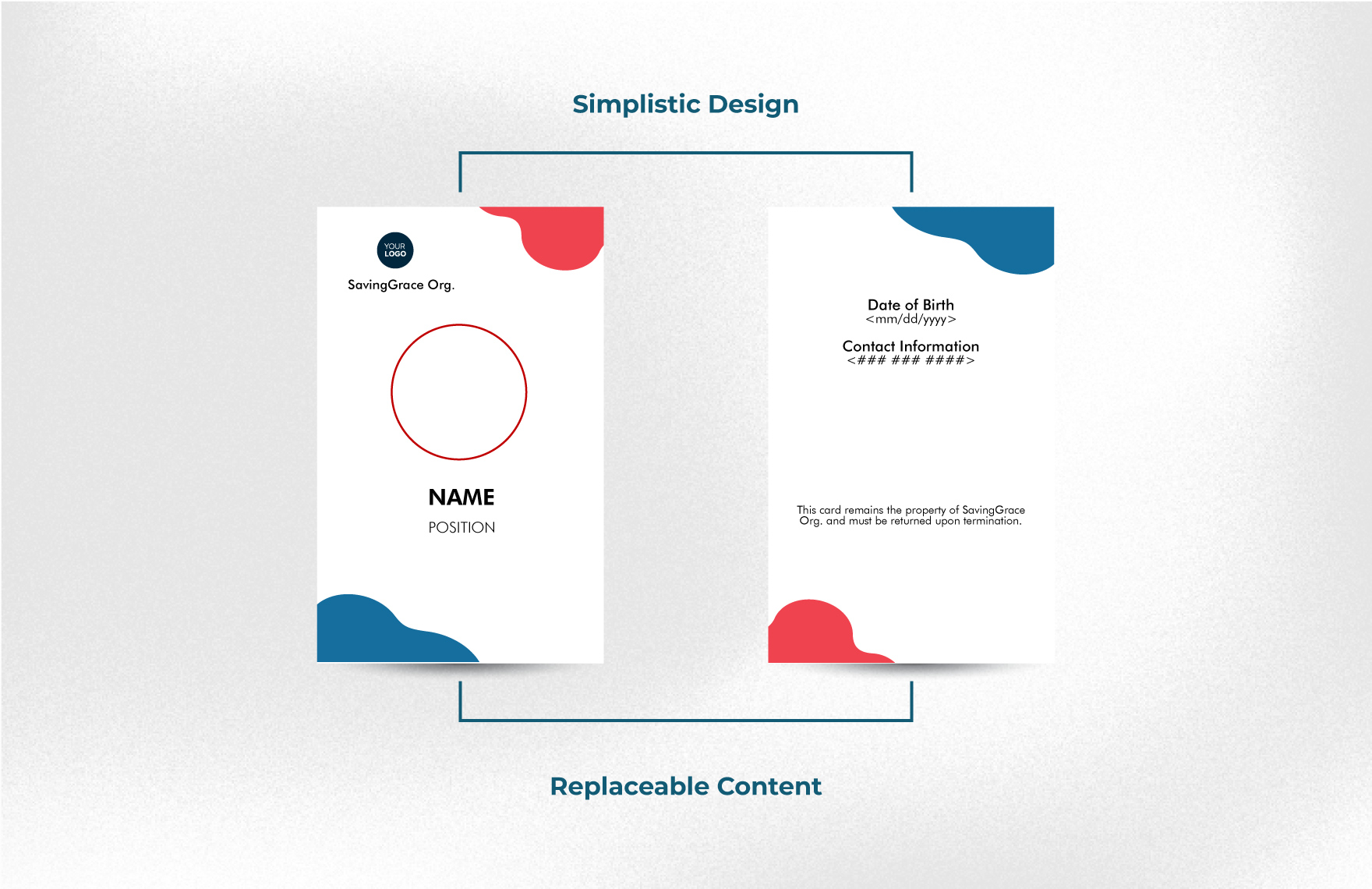 Simplistic Design

YOUR LOGO

SavingGrace Org.

NAME

POSITION

Date of Birth
<mm/dd/yyyy>

Contact Information
<### ### ####>

This card remains the property of SavingGrace Org. and must be returned upon termination.

Replaceable Content